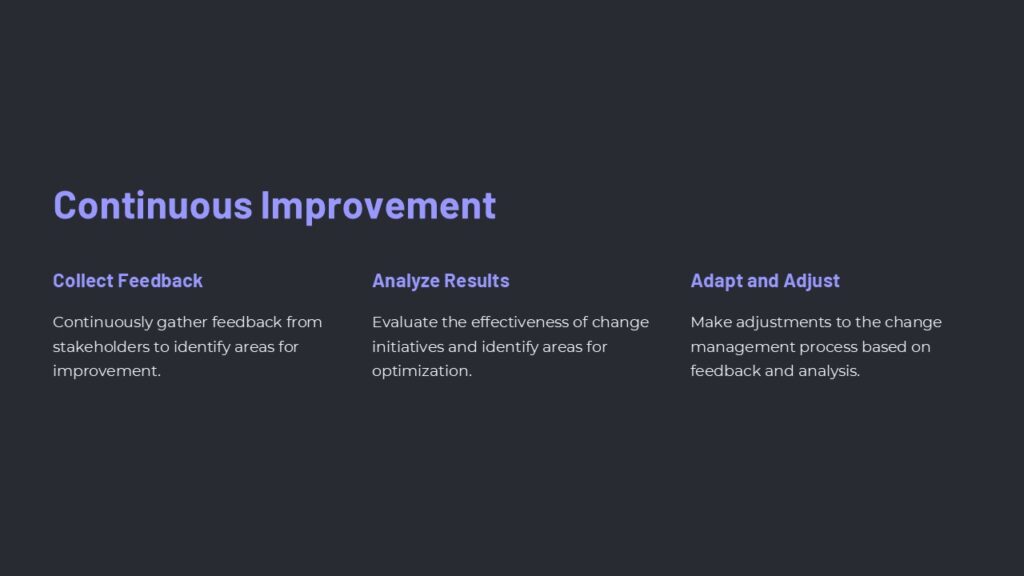 Continuous Improvement

Collect Feedback

Continuously gather feedback from stakeholders to identify areas for improvement.

Analyze Results

Evaluate the effectiveness of change initiatives and identify areas for optimization.

Adapt and Adjust

Make adjustments to the change management process based on feedback and analysis.